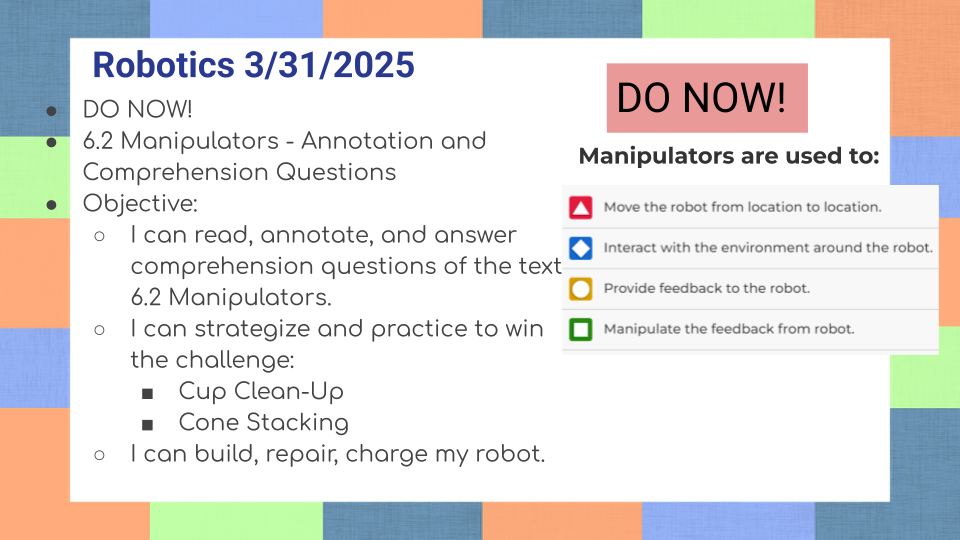 Robotics 3/31/2025

- DO NOW!
- 6.2 Manipulators - Annotation and Comprehension Questions
- Objective:
  - I can read, annotate, and answer comprehension questions of the text 6.2 Manipulators.
  - I can strategize and practice to win the challenge:
    - Cup Clean-Up
    - Cone Stacking
  - I can build, repair, charge my robot.

DO NOW!

Manipulators are used to:

Move the robot from location to location.

Interact with the environment around the robot.

Provide feedback to the robot.

Manipulate the feedback from robot.